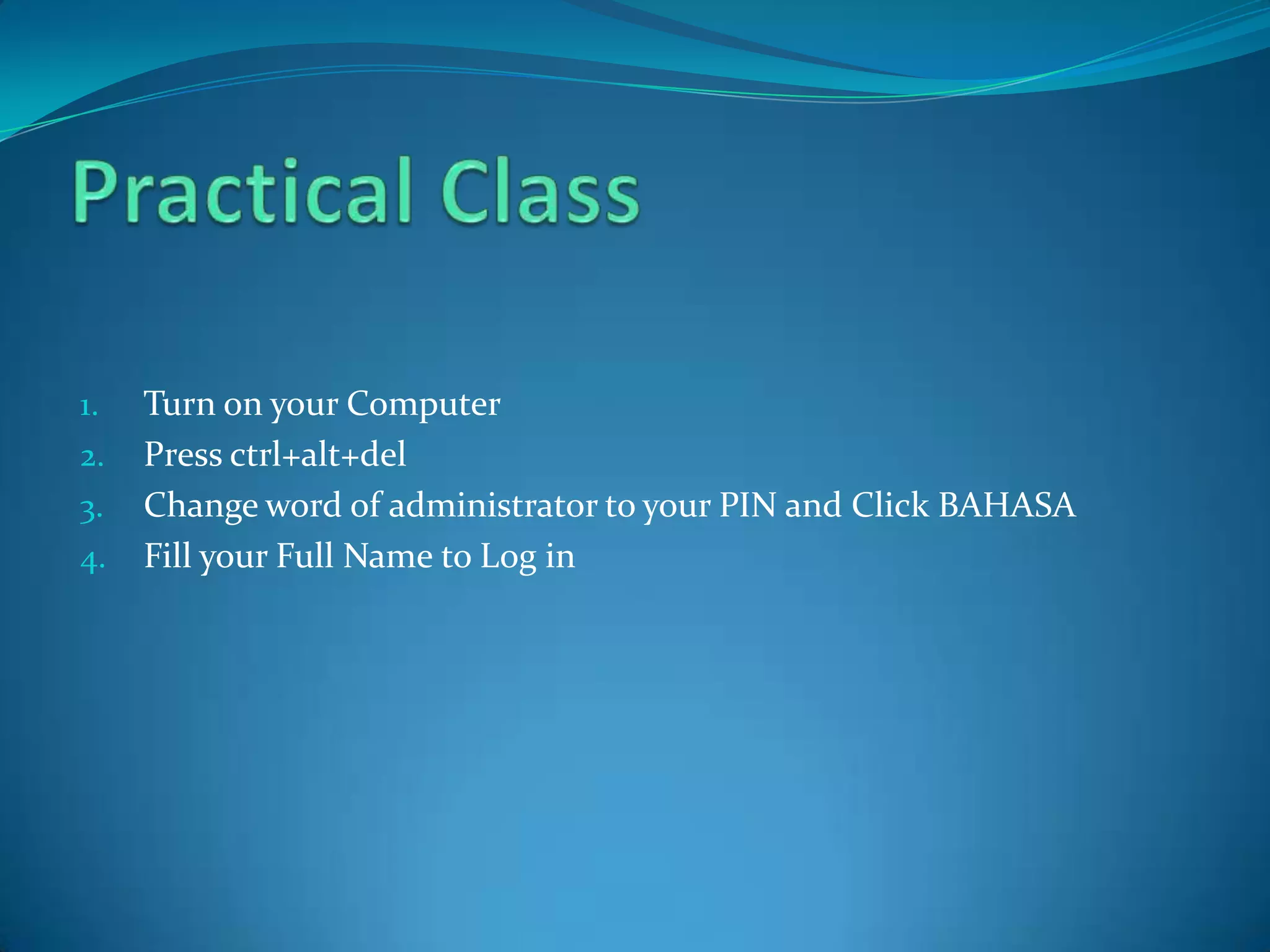 Practical Class

1. Turn on your Computer
2. Press ctrl+alt+del
3. Change word of administrator to your PIN and Click BAHASA
4. Fill your Full Name to Log in